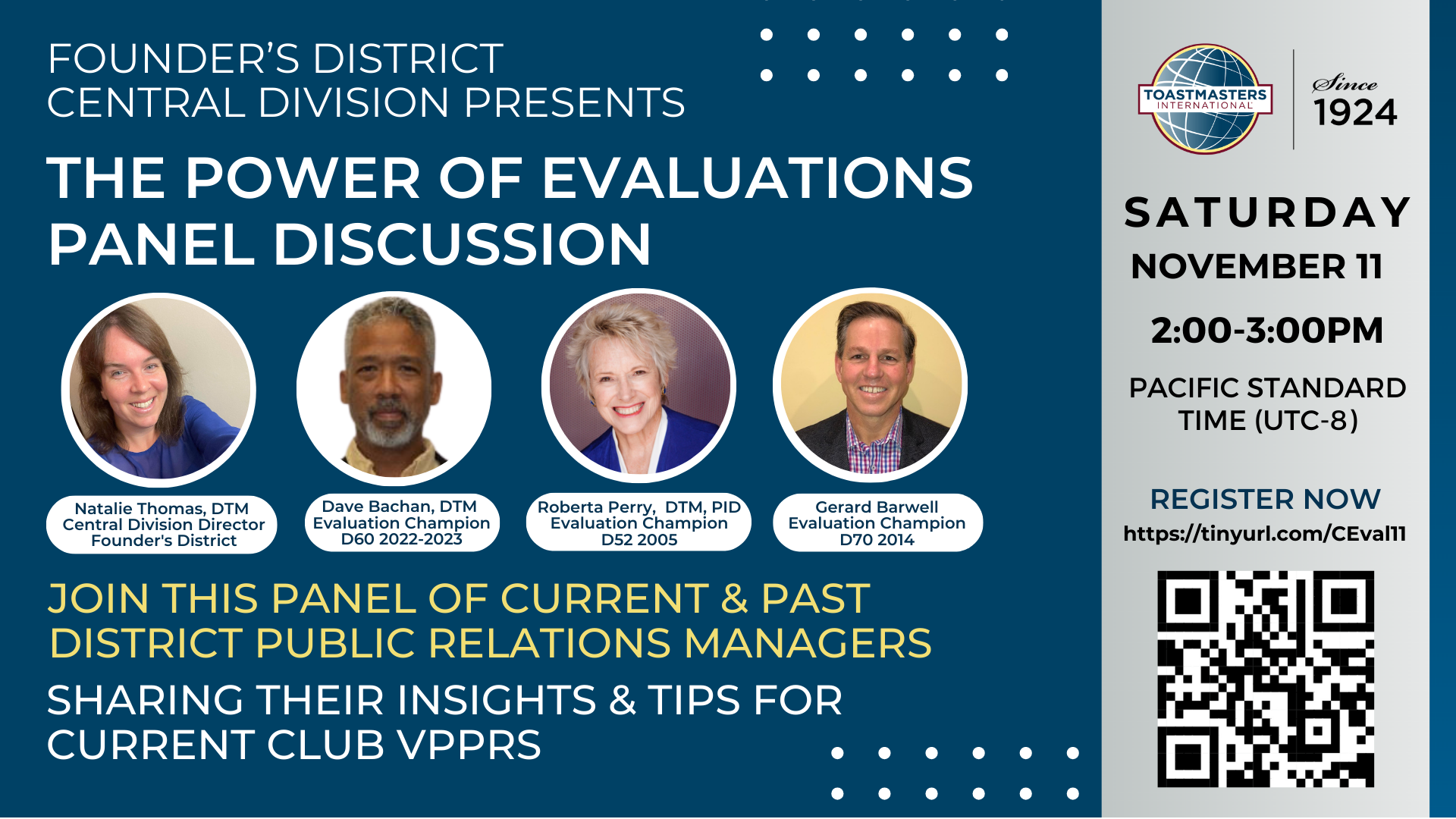 FOUNDER'S DISTRICT
CENTRAL DIVISION PRESENTS

THE POWER OF EVALUATIONS
PANEL DISCUSSION

Natalie Thomas, DTM
Central Division Director
Founder's District

Dave Bachan, DTM
Evaluation Champion
D60 2022-2023

Roberta Perry, DTM, PID
Evaluation Champion
D52 2005

Gerard Barwell
Evaluation Champion
D70 2014

JOIN THIS PANEL OF CURRENT & PAST DISTRICT PUBLIC RELATIONS MANAGERS

SHARING THEIR INSIGHTS & TIPS FOR CURRENT CLUB VPPRS

TOASTMASTERS INTERNATIONAL

Since 1924

SATURDAY
NOVEMBER 11

2:00-3:00PM

PACIFIC STANDARD TIME (UTC-8)

REGISTER NOW
https://tinyurl.com/CEval11